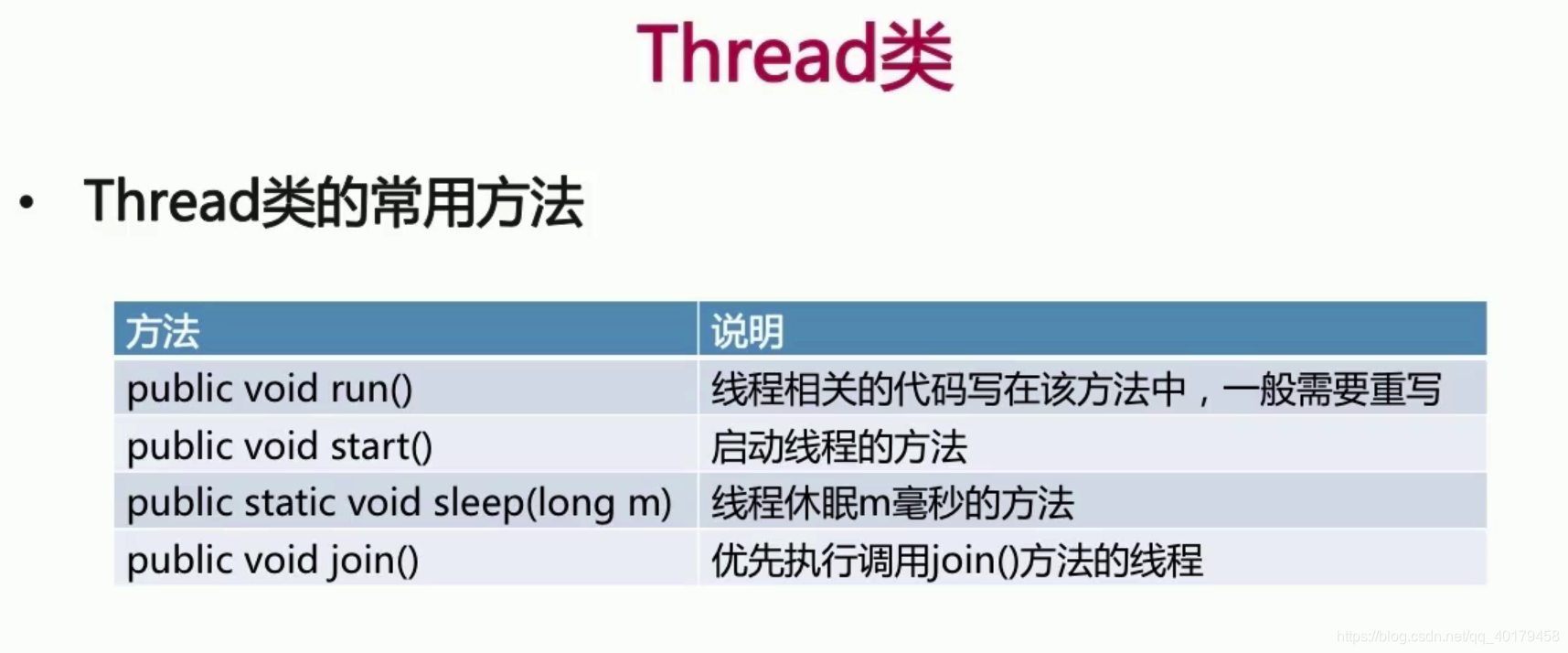 Thread类

• Thread类的常用方法

| 方法 | 说明 |
|---|---|
| public void run() | 线程相关的代码写在该方法中，一般需要重写 |
| public void start() | 启动线程的方法 |
| public static void sleep(long m) | 线程休眠m毫秒的方法 |
| public void join() | 优先执行调用join()方法的线程 |

https://blog.csdn.net/qq_40179458